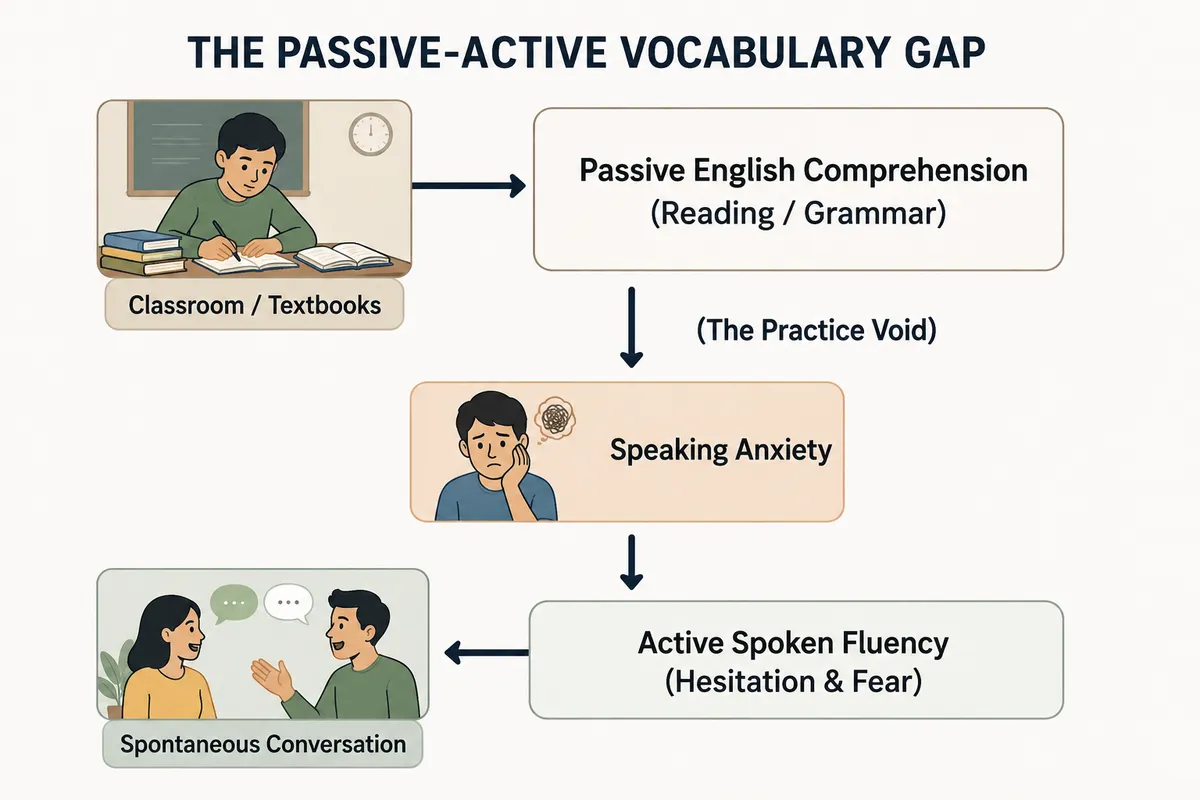 THE PASSIVE-ACTIVE VOCABULARY GAP

Classroom / Textbooks

Passive English Comprehension
(Reading / Grammar)

(The Practice Void)

Speaking Anxiety

Active Spoken Fluency
(Hesitation & Fear)

Spontaneous Conversation